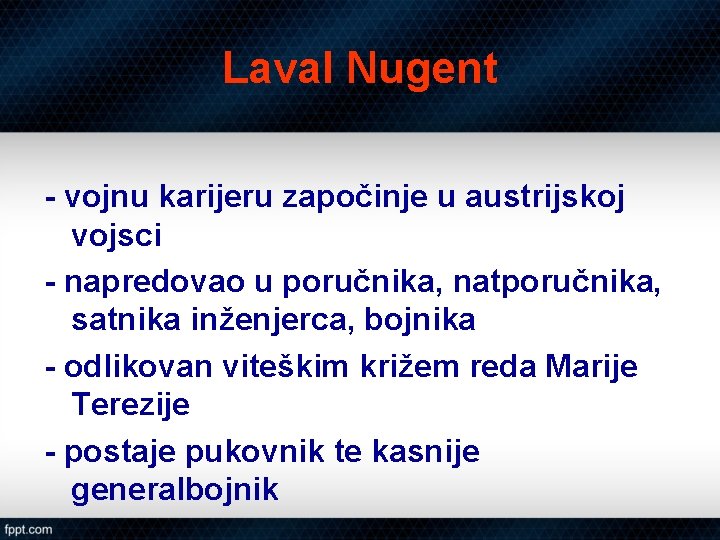 Laval Nugent

- vojnu karijeru započinje u austrijskoj vojsci

- napredovao u poručnika, natporučnika, satnika inženjerca, bojnika

- odlikovan viteškim križem reda Marije Terezije

- postaje pukovnik te kasnije generalbojnik

fppt.com